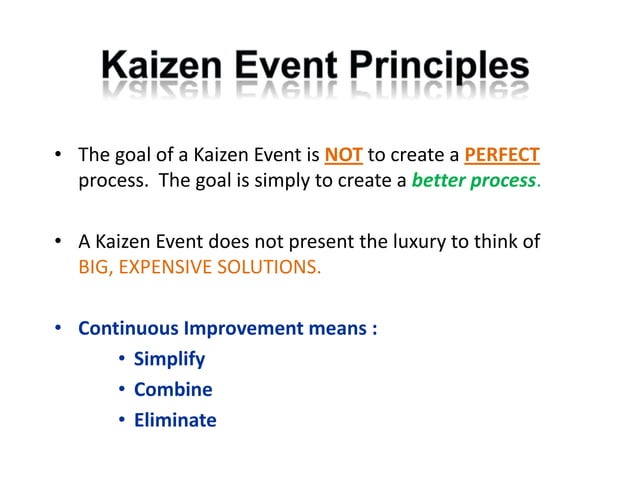 Kaizen Event Principles

• The goal of a Kaizen Event is NOT to create a PERFECT process. The goal is simply to create a better process.

• A Kaizen Event does not present the luxury to think of BIG, EXPENSIVE SOLUTIONS.

• Continuous Improvement means :
  • Simplify
  • Combine
  • Eliminate